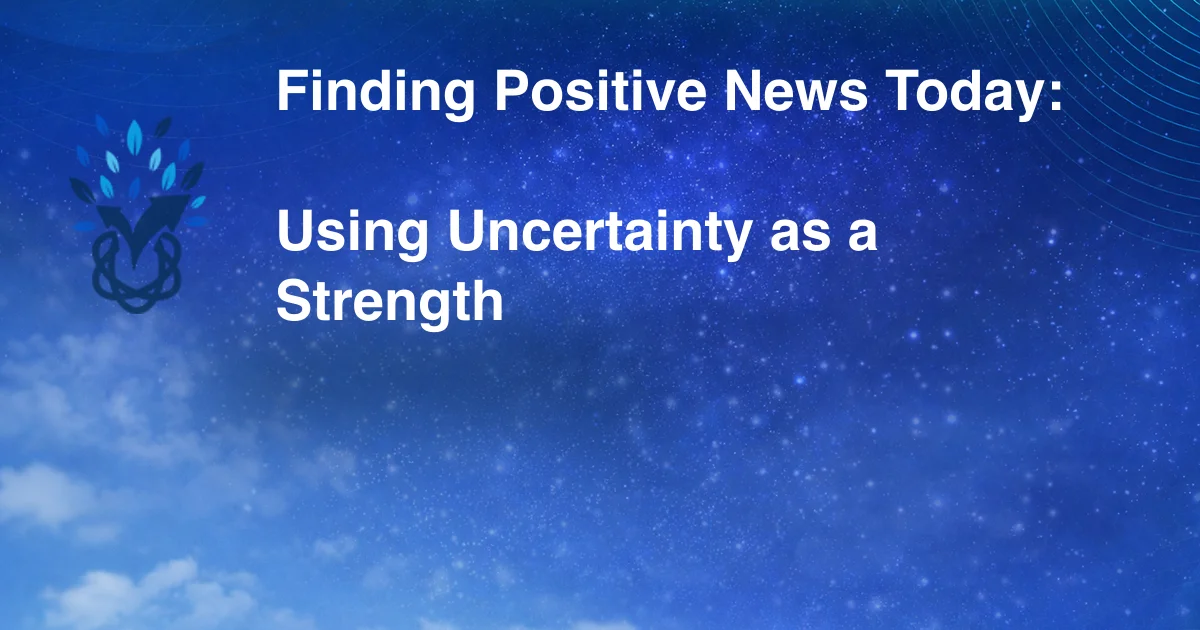 Finding Positive News Today:

Using Uncertainty as a Strength